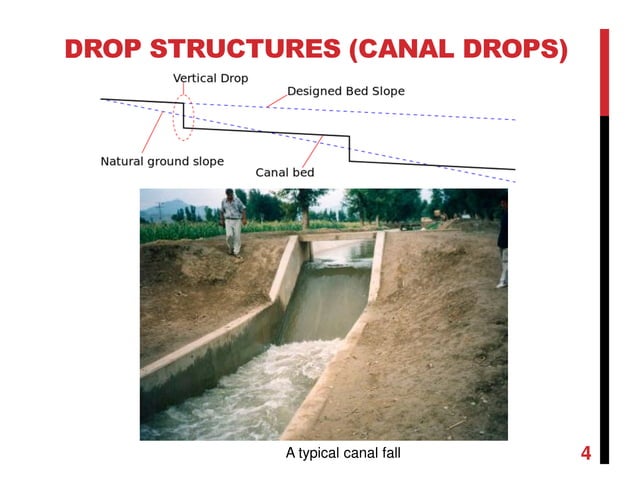 DROP STRUCTURES (CANAL DROPS)

Vertical Drop

Designed Bed Slope

Natural ground slope

Canal bed

A typical canal fall

4